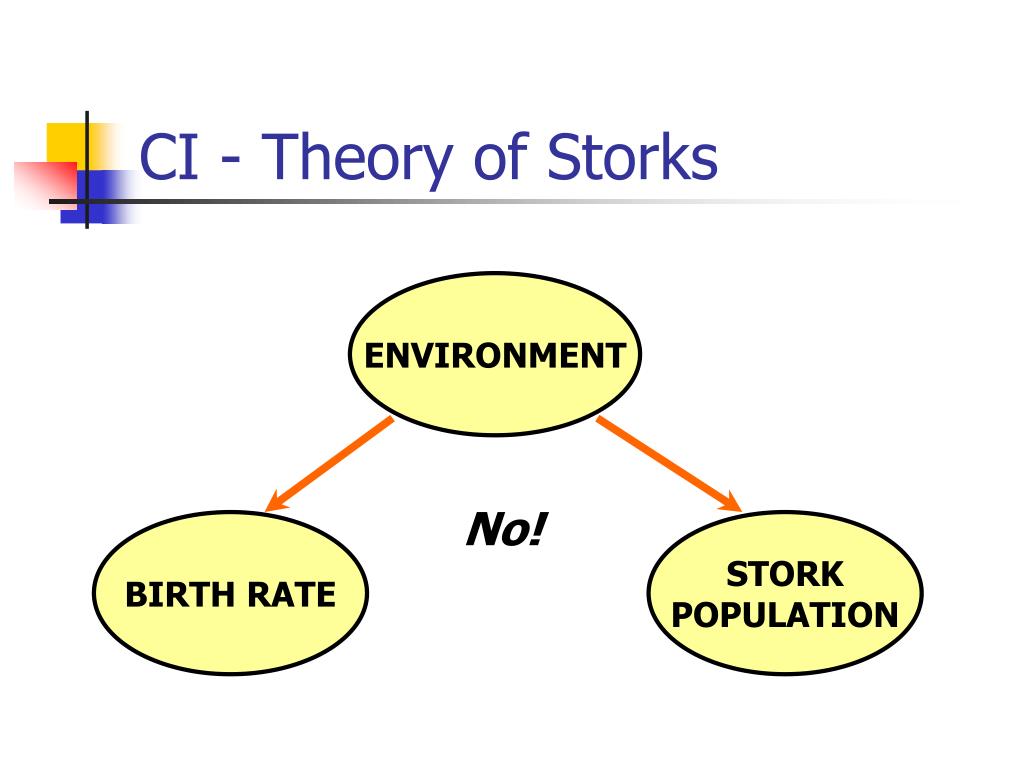 CI - Theory of Storks

ENVIRONMENT

No!

BIRTH RATE

STORK POPULATION